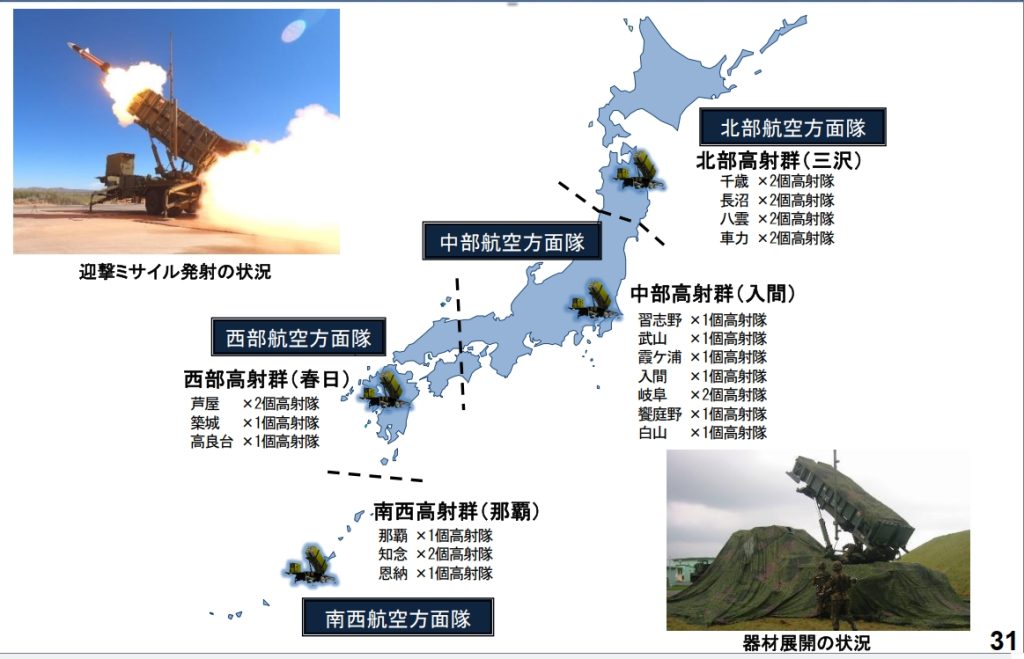 迎撃ミサイル発射の状況

北部航空方面隊

北部高射群（三沢）
千歳 ×2個高射隊
長沼 ×2個高射隊
八雲 ×2個高射隊
車力 ×2個高射隊

中部航空方面隊

中部高射群（入間）
習志野 ×1個高射隊
武山 ×1個高射隊
霞ケ浦 ×1個高射隊
入間 ×1個高射隊
岐阜 ×2個高射隊
饗庭野 ×1個高射隊
白山 ×1個高射隊

西部航空方面隊

西部高射群（春日）
芦屋 ×2個高射隊
築城 ×1個高射隊
高良台 ×1個高射隊

南西高射群（那覇）
那覇 ×1個高射隊
知念 ×2個高射隊
恩納 ×1個高射隊

南西航空方面隊

器材展開の状況

31